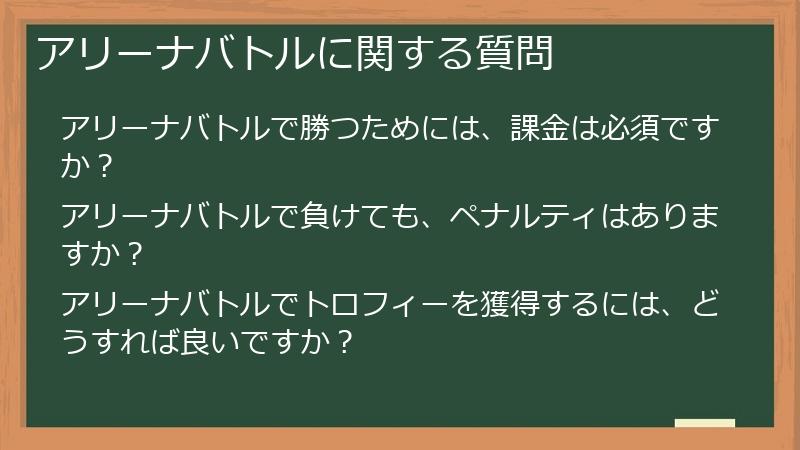 アリーナバトルに関する質問

アリーナバトルで勝つためには、課金は必須ですか？

アリーナバトルで負けても、ペナルティはありますか？

アリーナバトルでトロフィーを獲得するには、どうすれば良いですか？